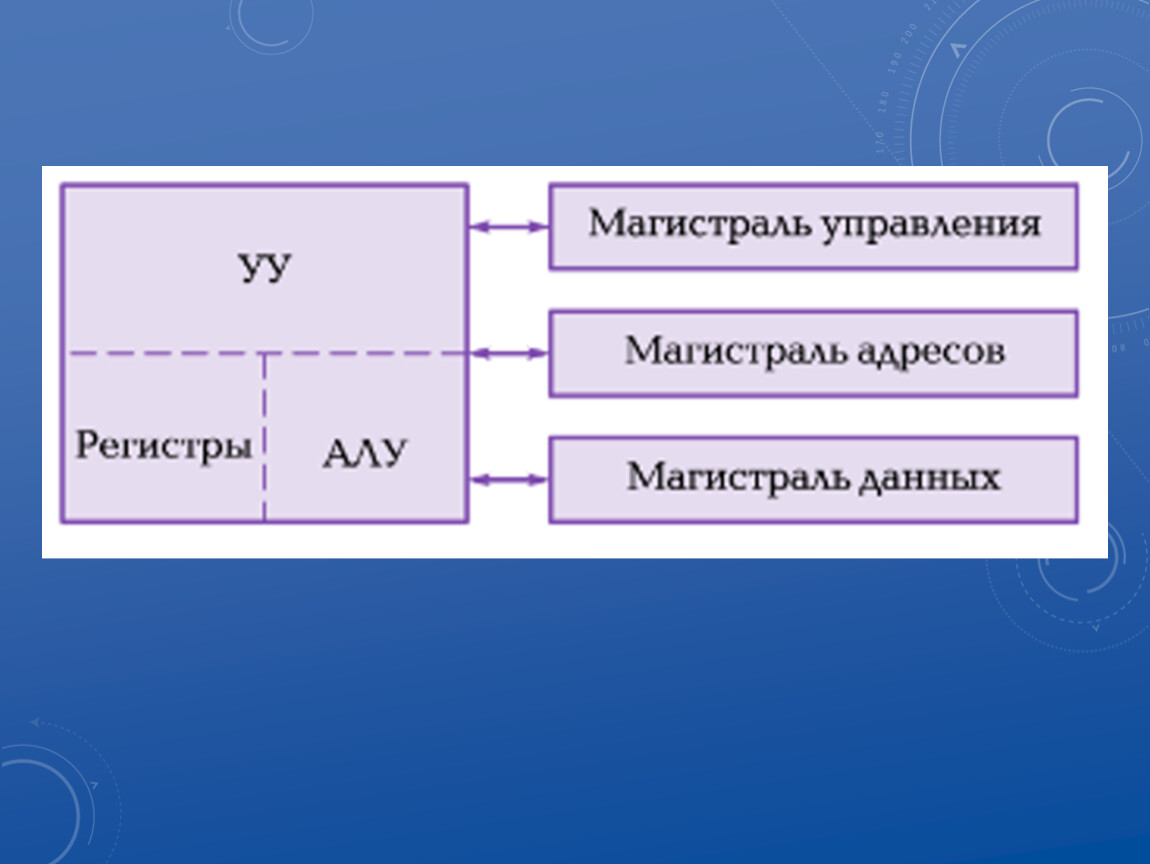 УУ

Регистры

АЛУ

Магистраль управления

Магистраль адресов

Магистраль данных